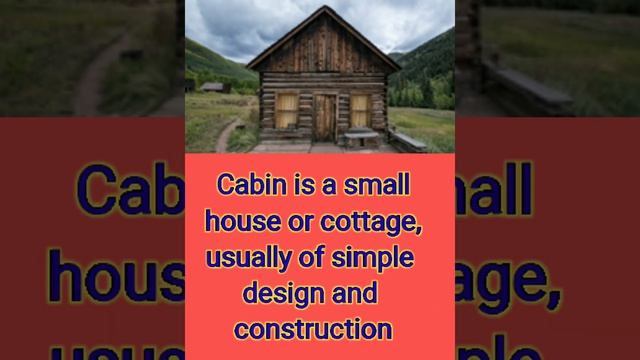 Cabin is a small house or cottage, usually of simple design and construction